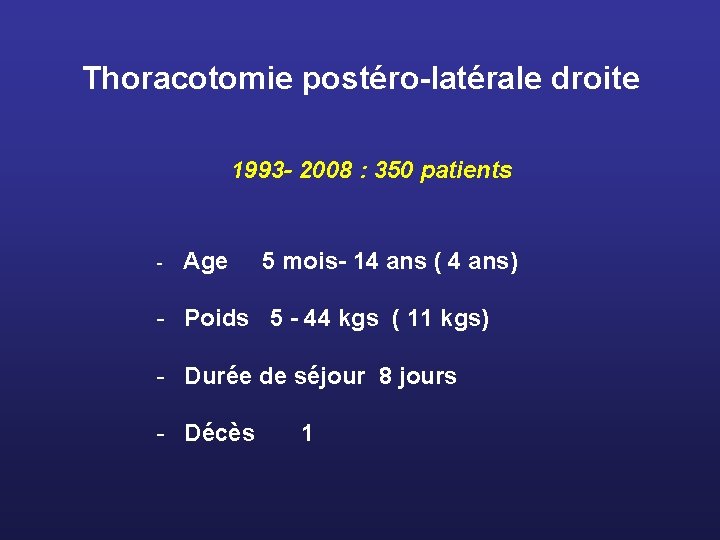 Thoracotomie postéro-latérale droite

1993- 2008 : 350 patients

- Age 5 mois- 14 ans ( 4 ans)

- Poids 5 - 44 kgs ( 11 kgs)

- Durée de séjour 8 jours

- Décès 1